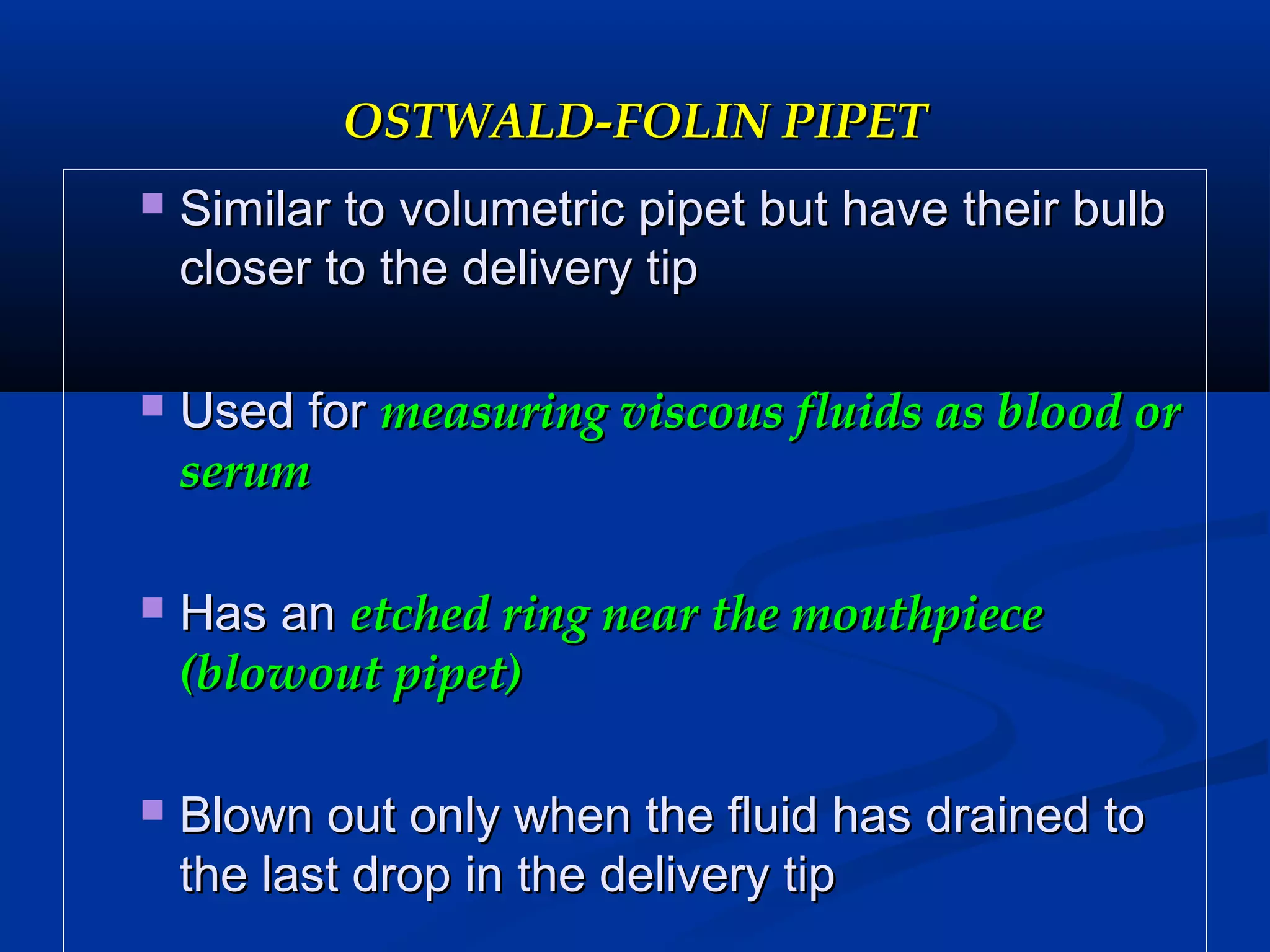 OSTWALD-FOLIN PIPET

Similar to volumetric pipet but have their bulb closer to the delivery tip

Used for measuring viscous fluids as blood or serum

Has an etched ring near the mouthpiece (blowout pipet)

Blown out only when the fluid has drained to the last drop in the delivery tip